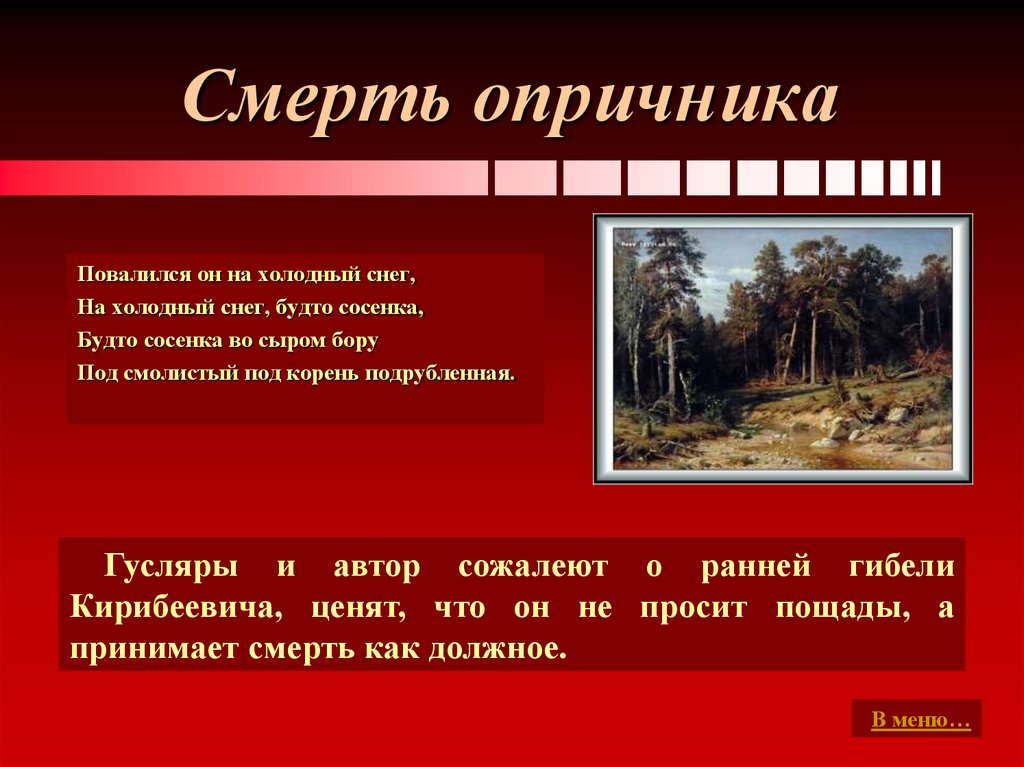 Смерть опричника

Повалился он на холодный снег,
На холодный снег, будто сосенка,
Будто сосенка во сыром бору
Под смолистый под корень подрубленная.

Гусляры и автор сожалеют о ранней гибели Кирибеевича, ценят, что он не просит пощады, а принимает смерть как должное.

В меню…